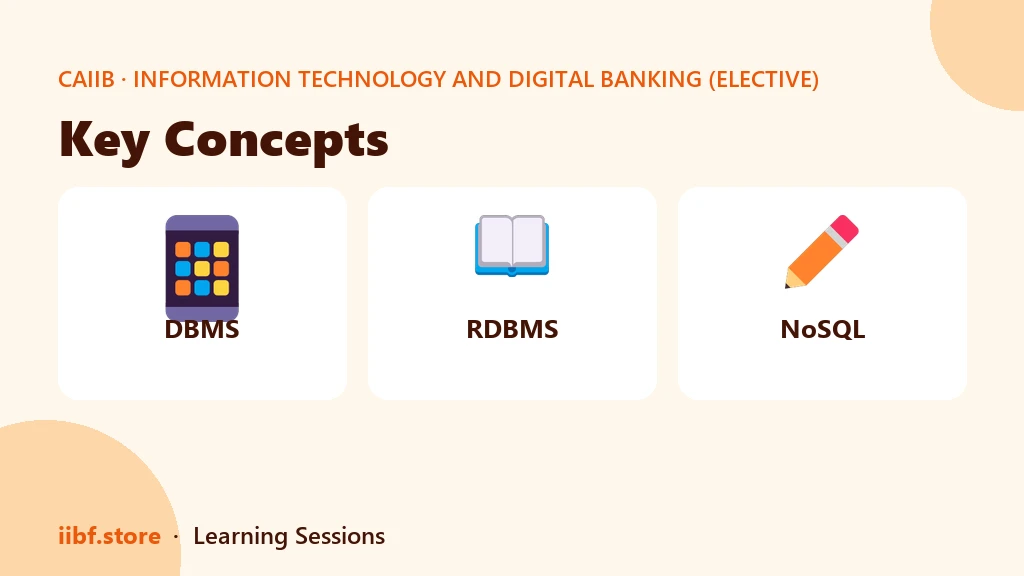 CAIIB · INFORMATION TECHNOLOGY AND DIGITAL BANKING (ELECTIVE)

Key Concepts

DBMS

RDBMS

NoSQL

iibf.store · Learning Sessions